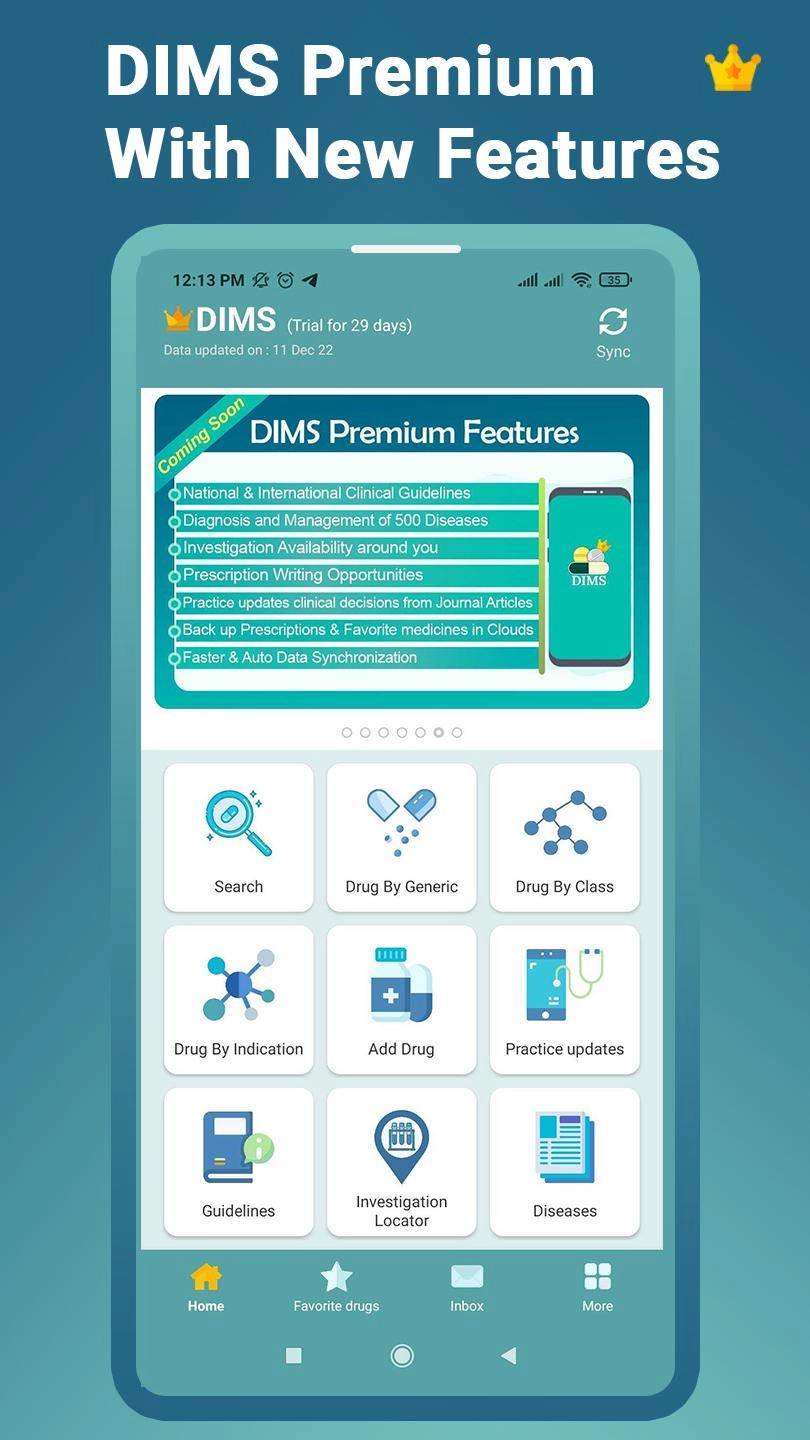 DIMS Premium With New Features

12:13 PM

35

DIMS (Trial for 29 days)
Data updated on : 11 Dec 22

Sync

Coming Soon

DIMS Premium Features

National & International Clinical Guidelines
Diagnosis and Management of 500 Diseases
Investigation Availability around you
Prescription Writing Opportunities
Practice updates clinical decisions from Journal Articles
Back up Prescriptions & Favorite medicines in Clouds
Faster & Auto Data Synchronization

DIMS

Search
Drug By Generic
Drug By Class
Drug By Indication
Add Drug
Practice updates
Guidelines
Investigation Locator
Diseases

Home
Favorite drugs
Inbox
More